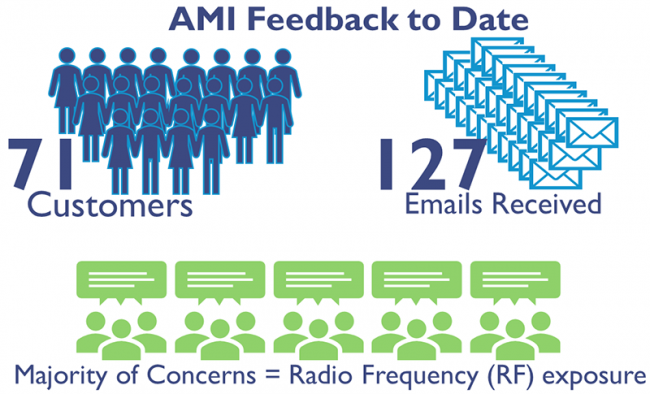 AMI Feedback to Date

71
Customers

127
Emails Received

Majority of Concerns = Radio Frequency (RF) exposure